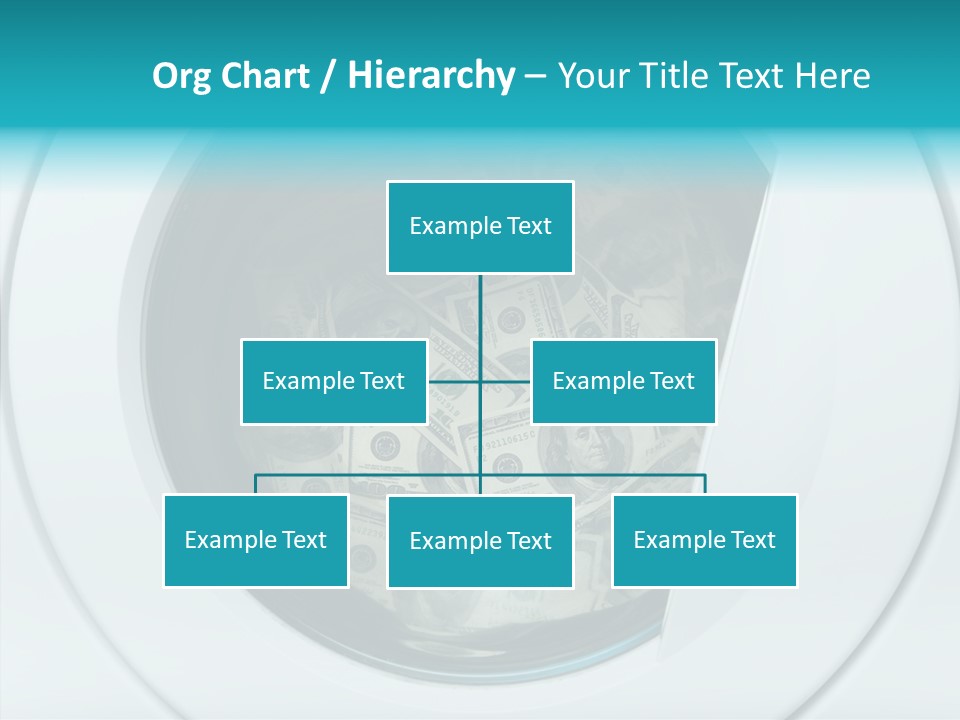 Org Chart / Hierarchy – Your Title Text Here

Example Text

Example Text

Example Text

Example Text

Example Text

Example Text